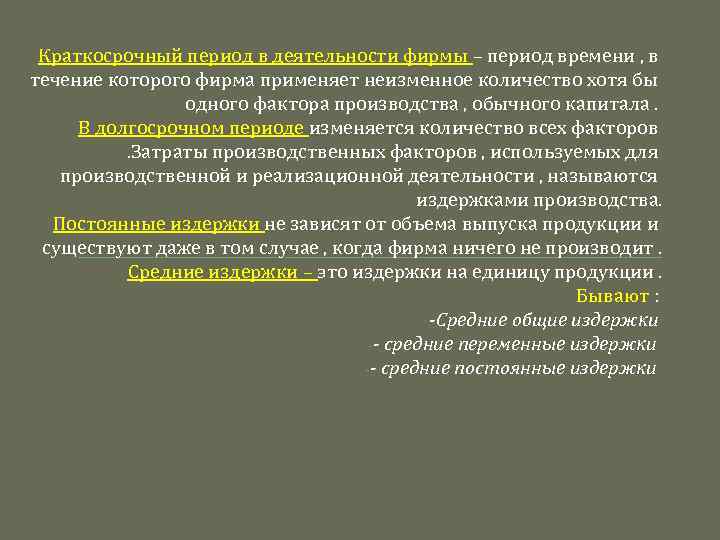 Краткосрочный период в деятельности фирмы – период времени , в течение которого фирма применяет неизменное количество хотя бы одного фактора производства , обычного капитала .
В долгосрочном периоде изменяется количество всех факторов .Затраты производственных факторов , используемых для производственной и реализационной деятельности , называются издержками производства.
Постоянные издержки не зависят от объема выпуска продукции и существуют даже в том случае , когда фирма ничего не производит .
Средние издержки – это издержки на единицу продукции .
Бывают :
-Средние общие издержки
- средние переменные издержки
- средние постоянные издержки